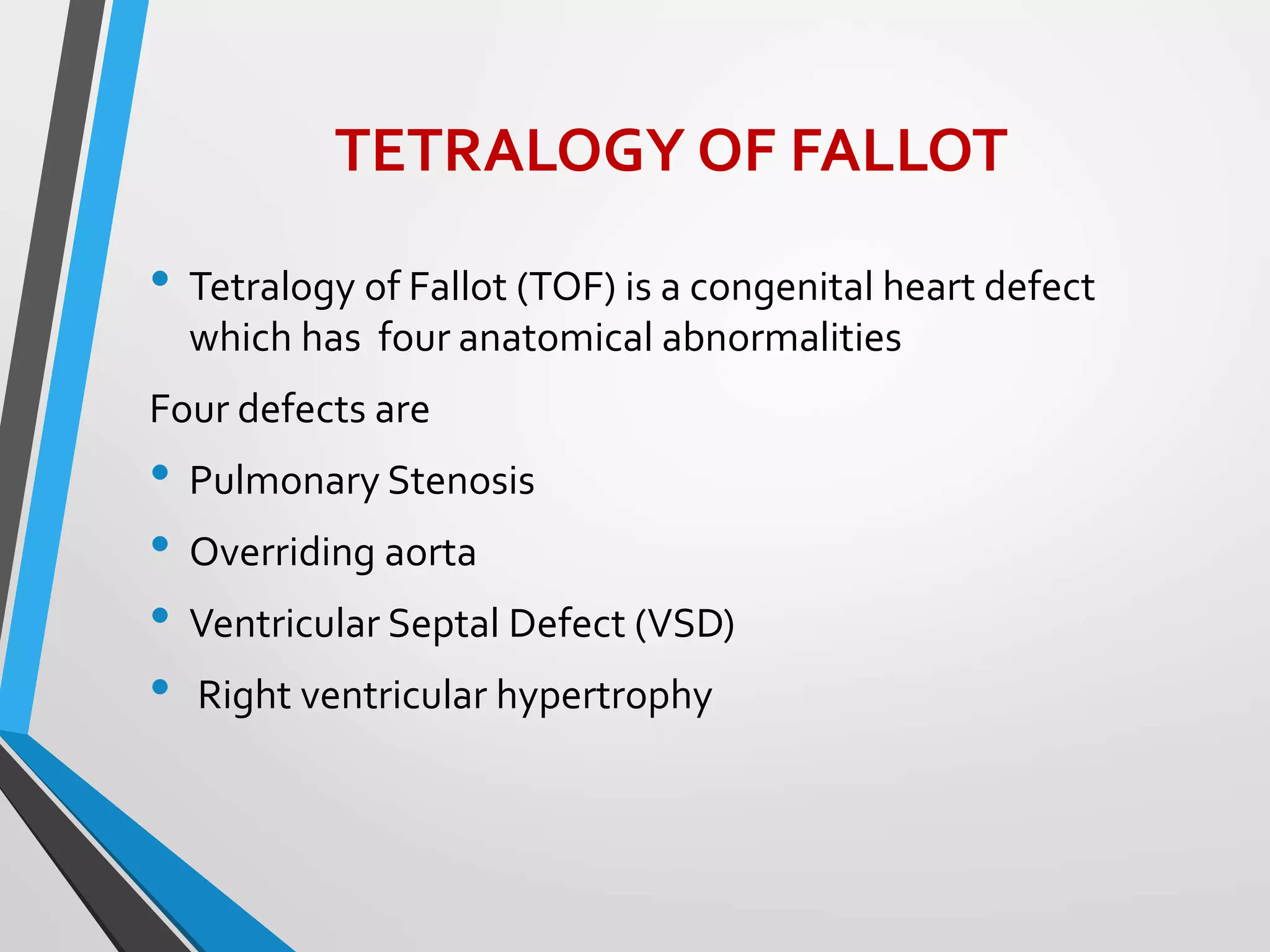 TETRALOGY OF FALLOT

• Tetralogy of Fallot (TOF) is a congenital heart defect which has four anatomical abnormalities

Four defects are

• Pulmonary Stenosis
• Overriding aorta
• Ventricular Septal Defect (VSD)
• Right ventricular hypertrophy